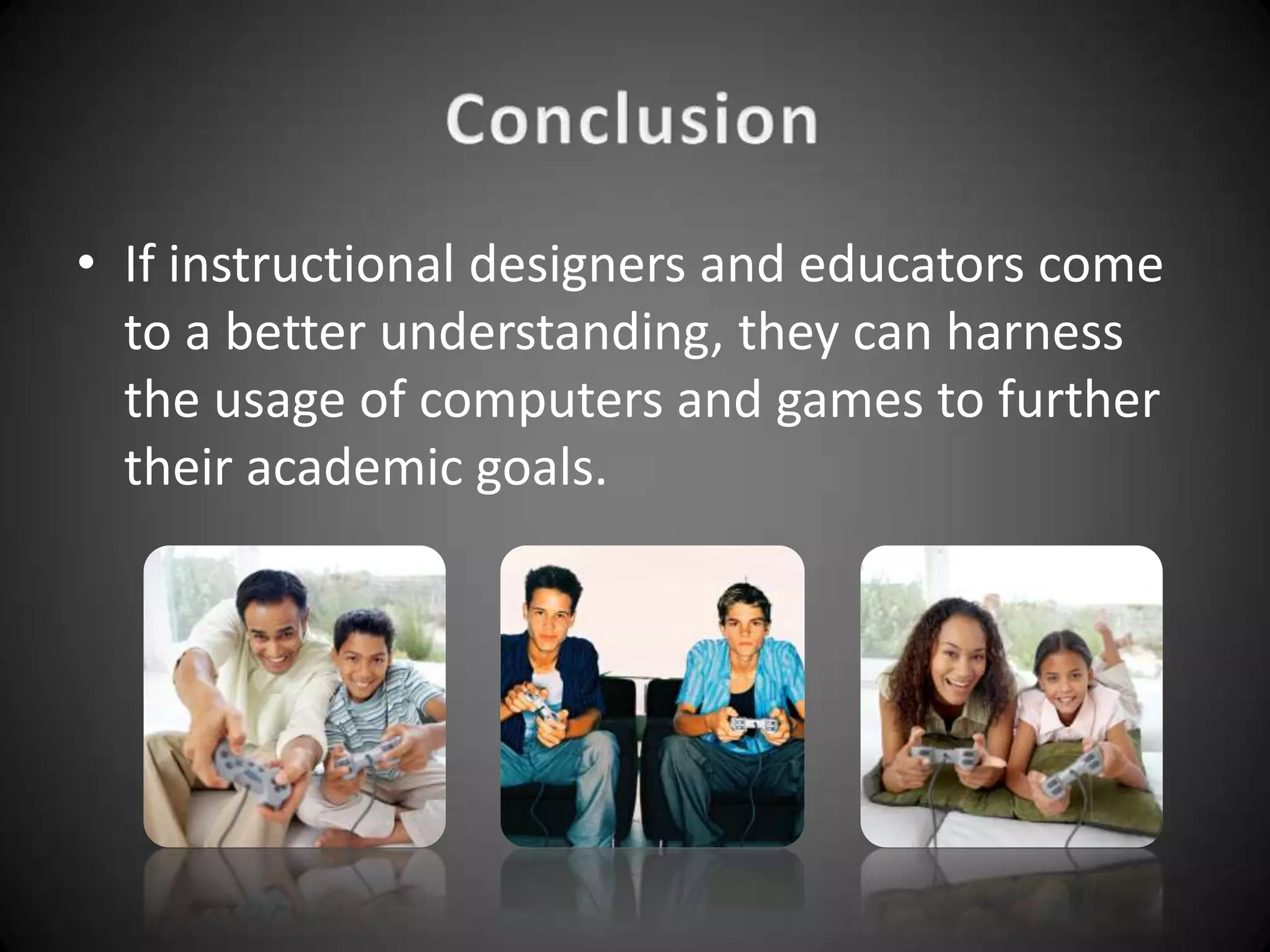 Conclusion

• If instructional designers and educators come to a better understanding, they can harness the usage of computers and games to further their academic goals.